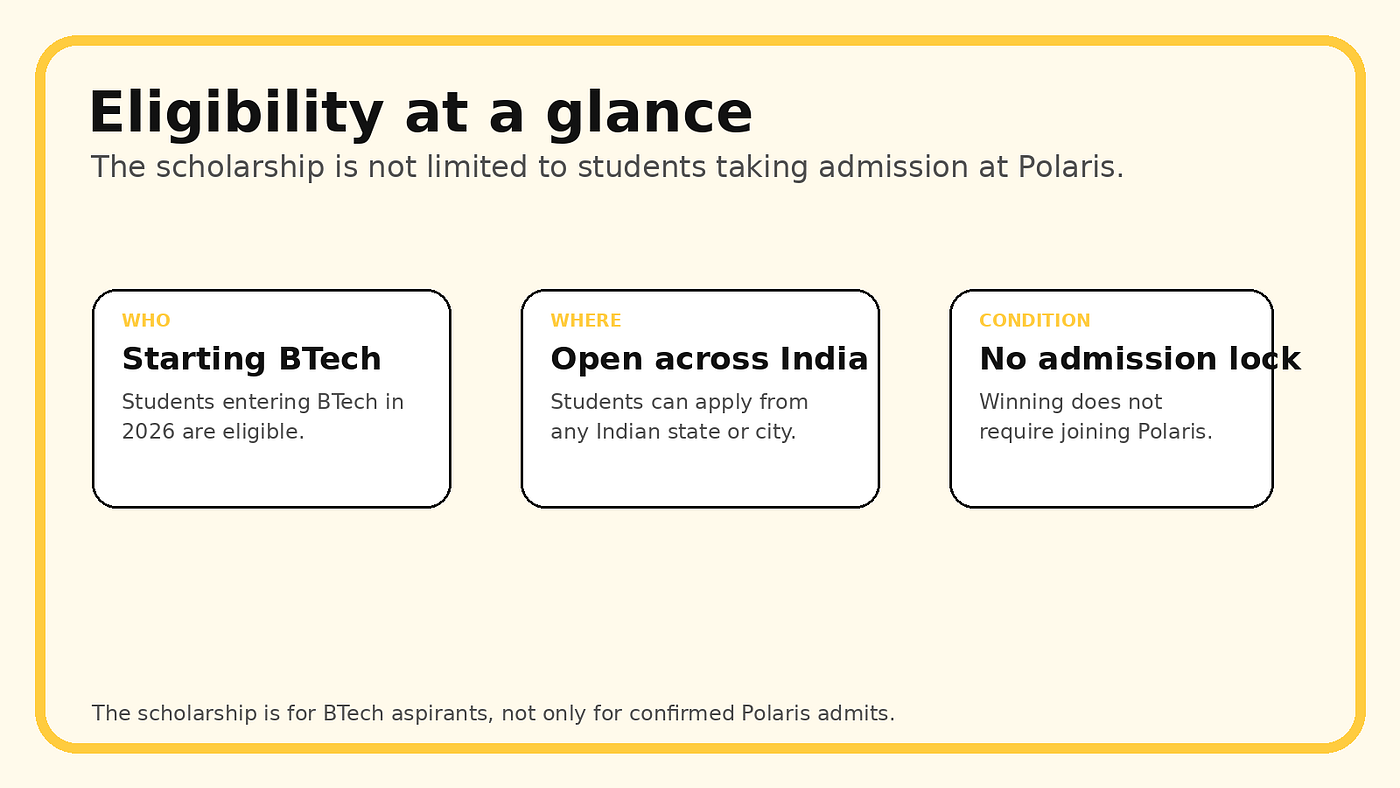 Eligibility at a glance

The scholarship is not limited to students taking admission at Polaris.

WHO

Starting BTech

Students entering BTech in 2026 are eligible.

WHERE

Open across India

Students can apply from any Indian state or city.

CONDITION

No admission lock

Winning does not require joining Polaris.

The scholarship is for BTech aspirants, not only for confirmed Polaris admits.